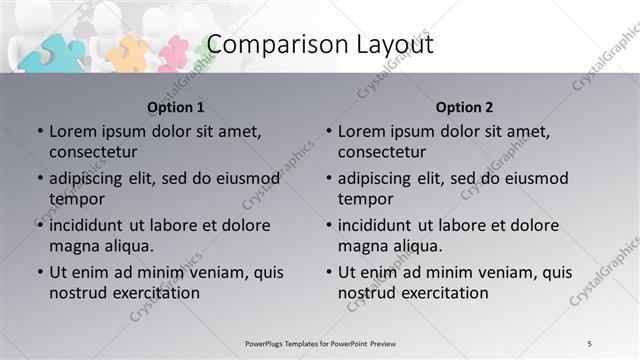 Comparison Layout

Option 1

• Lorem ipsum dolor sit amet, consectetur
• adipiscing elit, sed do eiusmod tempor
• incididunt ut labore et dolore magna aliqua.
• Ut enim ad minim veniam, quis nostrud exercitation

Option 2

• Lorem ipsum dolor sit amet, consectetur
• adipiscing elit, sed do eiusmod tempor
• incididunt ut labore et dolore magna aliqua.
• Ut enim ad minim veniam, quis nostrud exercitation

PowerPlugs Templates for PowerPoint Preview

5

CrystalGraphics